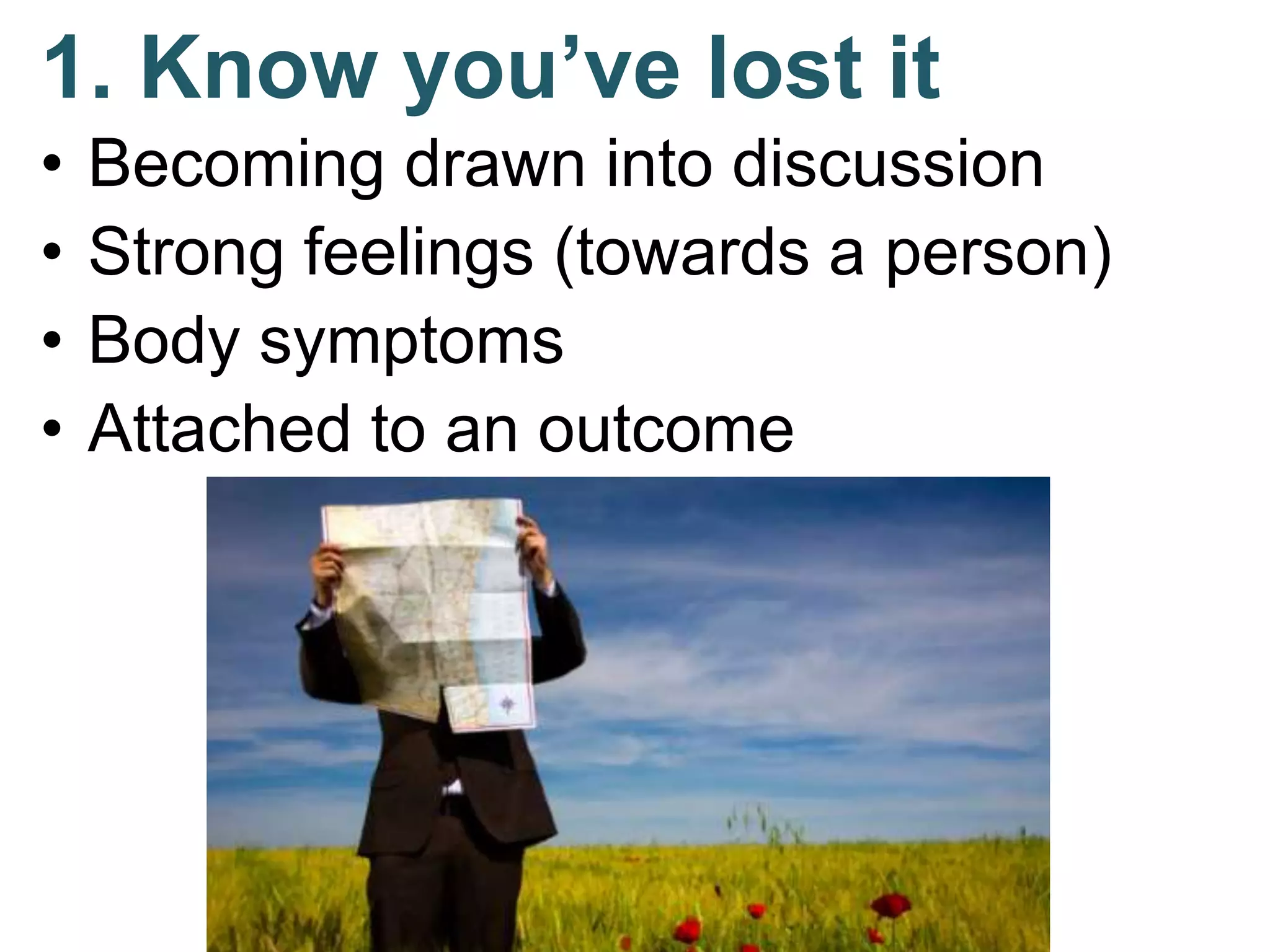 1. Know you’ve lost it

• Becoming drawn into discussion
• Strong feelings (towards a person)
• Body symptoms
• Attached to an outcome